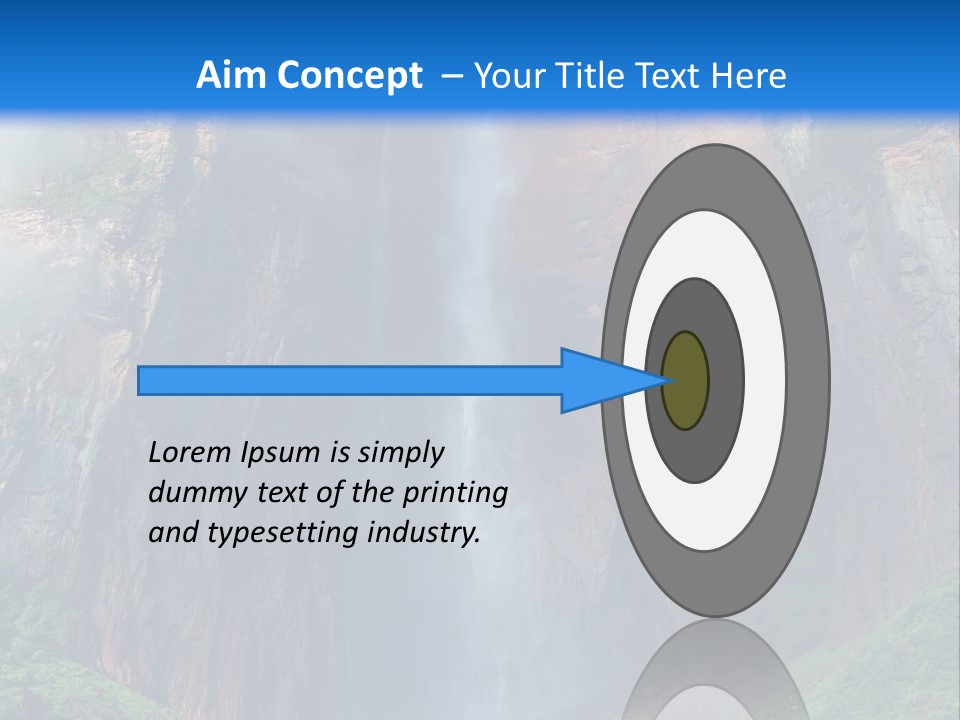 Aim Concept – Your Title Text Here

Lorem Ipsum is simply dummy text of the printing and typesetting industry.